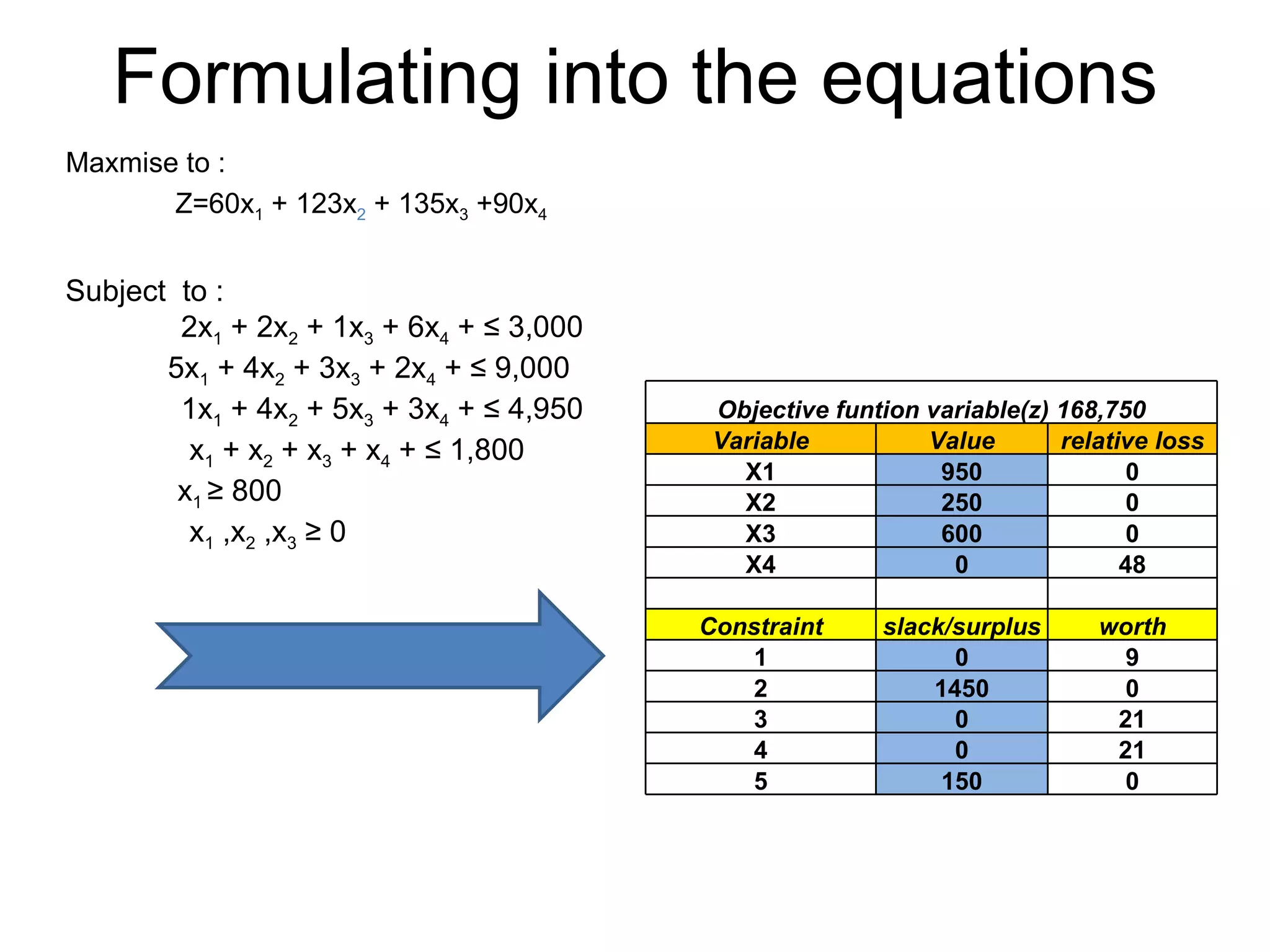 Formulating into the equations

Maxmise to :

$Z=60x_1 + 123x_2 + 135x_3 +90x_4$

Subject to :

$2x_1 + 2x_2 + 1x_3 + 6x_4 + \leq 3,000$

$5x_1 + 4x_2 + 3x_3 + 2x_4 + \leq 9,000$

$1x_1 + 4x_2 + 5x_3 + 3x_4 + \leq 4,950$

$x_1 + x_2 + x_3 + x_4 + \leq 1,800$

$x_1 \geq 800$

$x_1 ,x_2 ,x_3 \geq 0$

Objective funtion variable(z) 168,750

| Variable | Value | relative loss |
|---|---|---|
| X1 | 950 | 0 |
| X2 | 250 | 0 |
| X3 | 600 | 0 |
| X4 | 0 | 48 |
| | | |
| Constraint | slack/surplus | worth |
| 1 | 0 | 9 |
| 2 | 1450 | 0 |
| 3 | 0 | 21 |
| 4 | 0 | 21 |
| 5 | 150 | 0 |